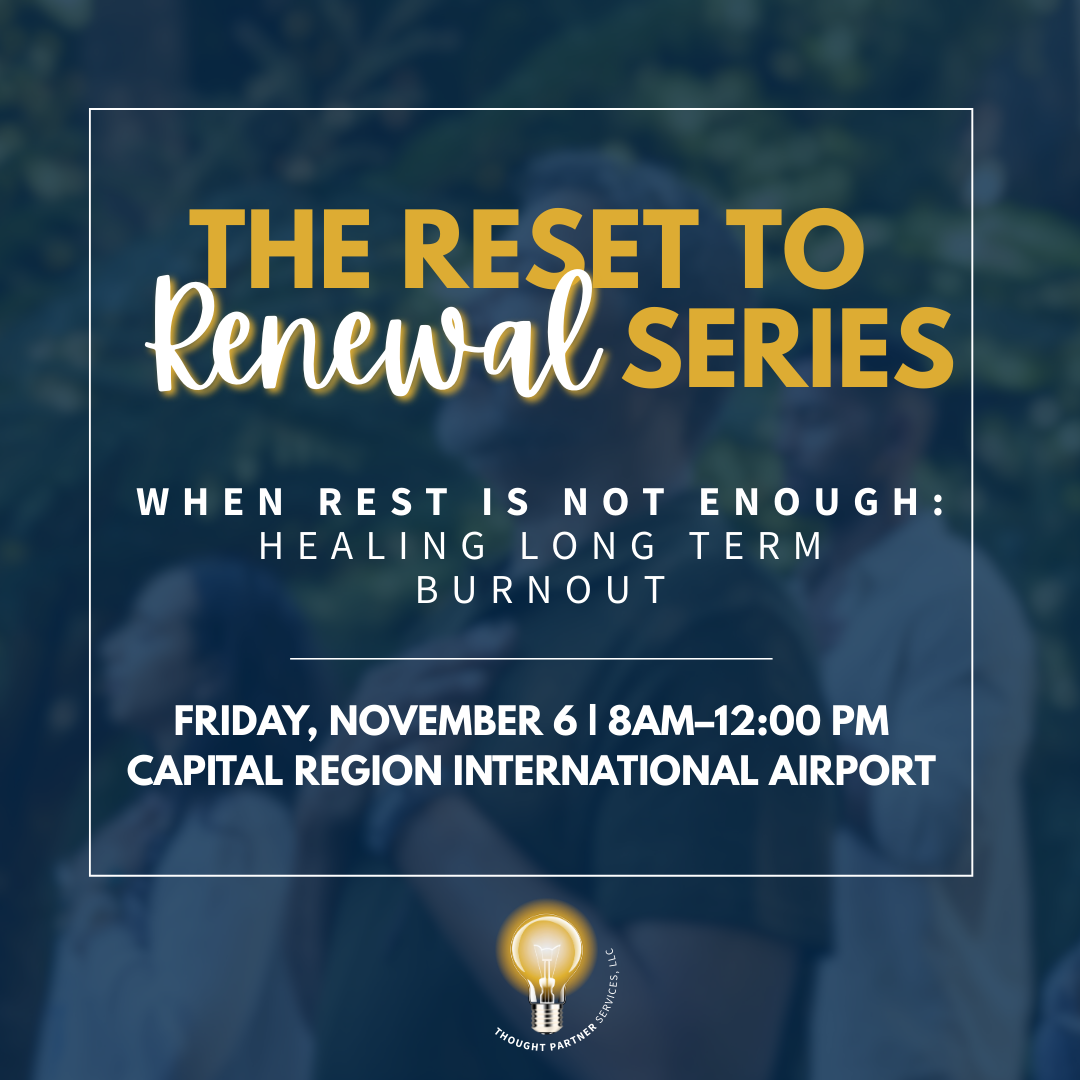 THE RESET TO
Renewal SERIES

WHEN REST IS NOT ENOUGH:
HEALING LONG TERM
BURNOUT

FRIDAY, NOVEMBER 6 | 8AM–12:00 PM
CAPITAL REGION INTERNATIONAL AIRPORT

THOUGHT PARTNER SERVICES, LLC